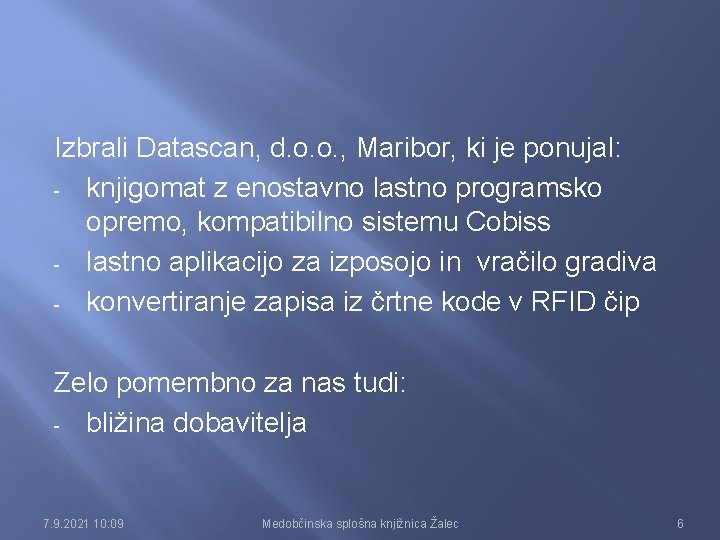 Izbrali Datascan, d.o.o., Maribor, ki je ponujal:
- knjigomat z enostavno lastno programsko opremo, kompatibilno sistemu Cobiss
- lastno aplikacijo za izposojo in vračilo gradiva
- konvertiranje zapisa iz črtne kode v RFID čip

Zelo pomembno za nas tudi:
- bližina dobavitelja

7.9.2021 10:09
Medobčinska splošna knjižnica Žalec
6